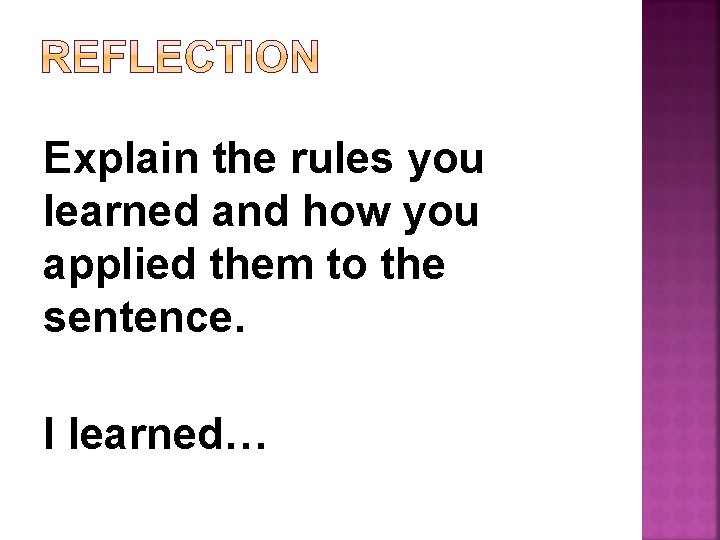 REFLECTION

Explain the rules you learned and how you applied them to the sentence.

I learned…